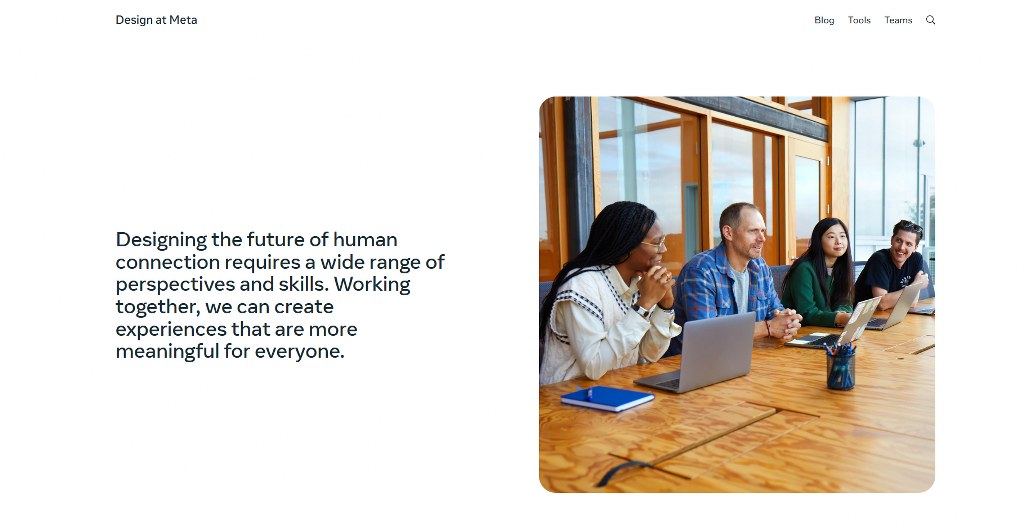 Design at Meta

Blog Tools Teams

Designing the future of human connection requires a wide range of perspectives and skills. Working together, we can create experiences that are more meaningful for everyone.